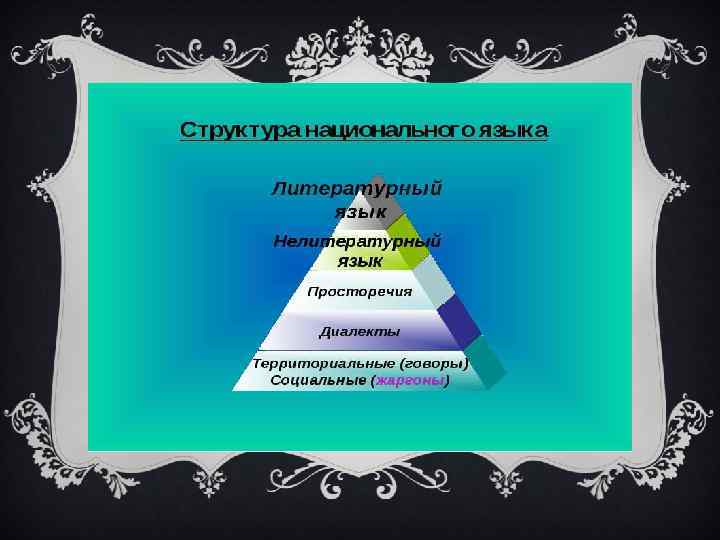 Структура национального языка

Литературный язык

Нелитературный язык

Просторечия

Диалекты

Территориальные (говоры)
Социальные (жаргоны)